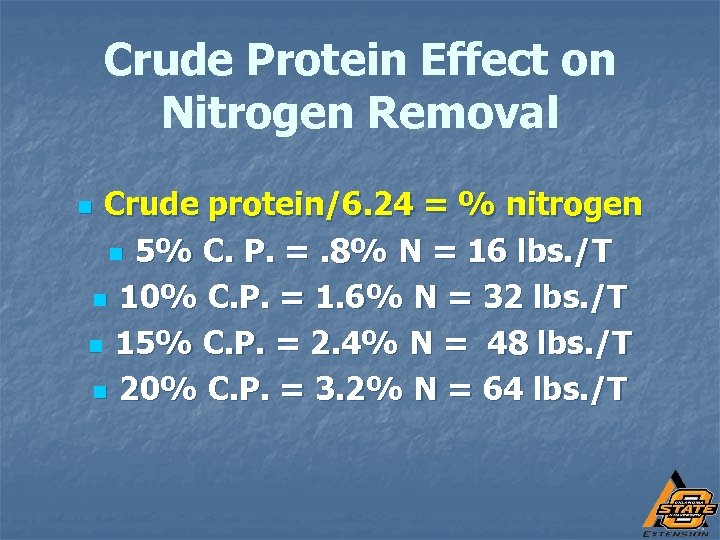 Crude Protein Effect on Nitrogen Removal

Crude protein/6.24 = % nitrogen

5% C. P. = .8% N = 16 lbs./T

10% C.P. = 1.6% N = 32 lbs./T

15% C.P. = 2.4% N = 48 lbs./T

20% C.P. = 3.2% N = 64 lbs./T

OKLAHOMA STATE UNIVERSITY
EXTENSION